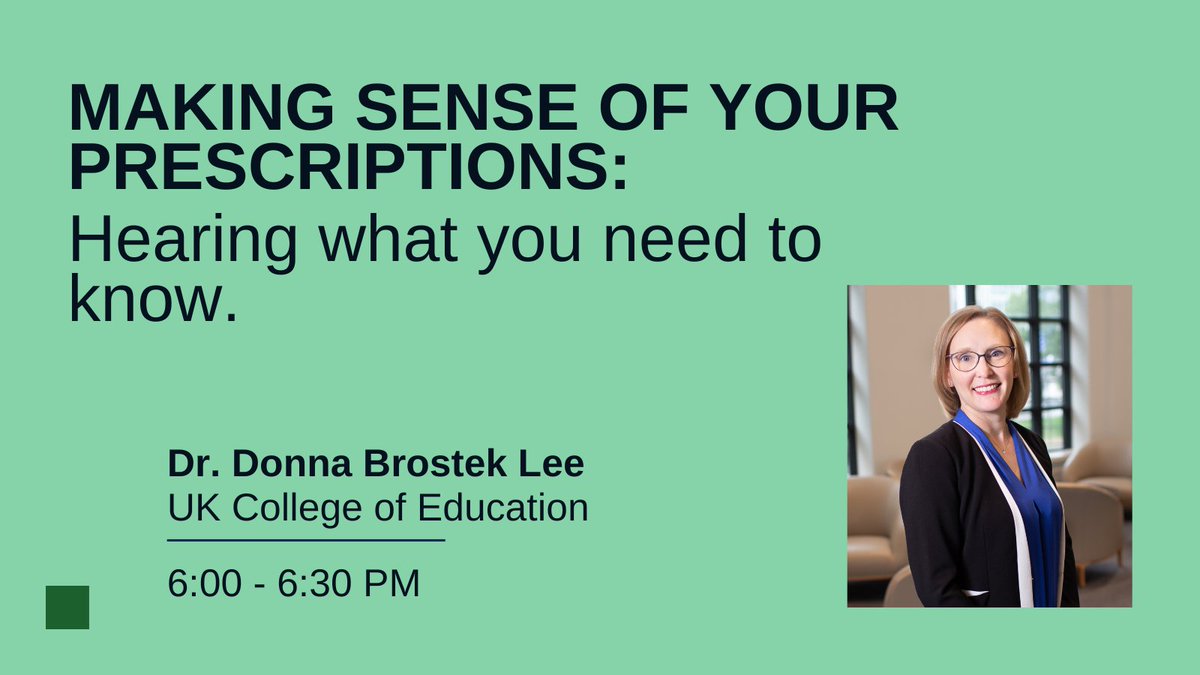 MAKING SENSE OF YOUR PRESCRIPTIONS:
Hearing what you need to know.

Dr. Donna Brostek Lee
UK College of Education

6:00 - 6:30 PM